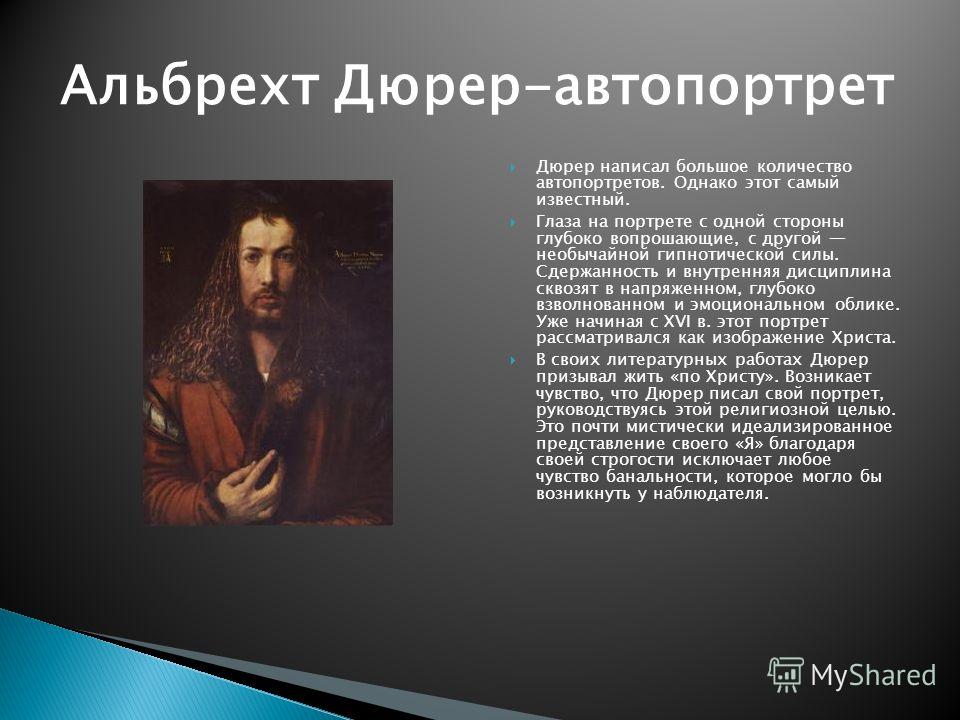 Альбрехт Дюрер-автопортрет

Дюрер написал большое количество автопортретов. Однако этот самый известный.

Глаза на портрете с одной стороны глубоко вопрошающие, с другой — необычайной гипнотической силы. Сдержанность и внутренняя дисциплина сквозят в напряженном, глубоко взволнованном и эмоциональном облике. Уже начиная с XVI в. этот портрет рассматривался как изображение Христа.

В своих литературных работах Дюрер призывал жить «по Христу». Возникает чувство, что Дюрер писал свой портрет, руководствуясь этой религиозной целью. Это почти мистически идеализированное представление своего «Я» благодаря своей строгости исключает любое чувство банальности, которое могло бы возникнуть у наблюдателя.

MyShared